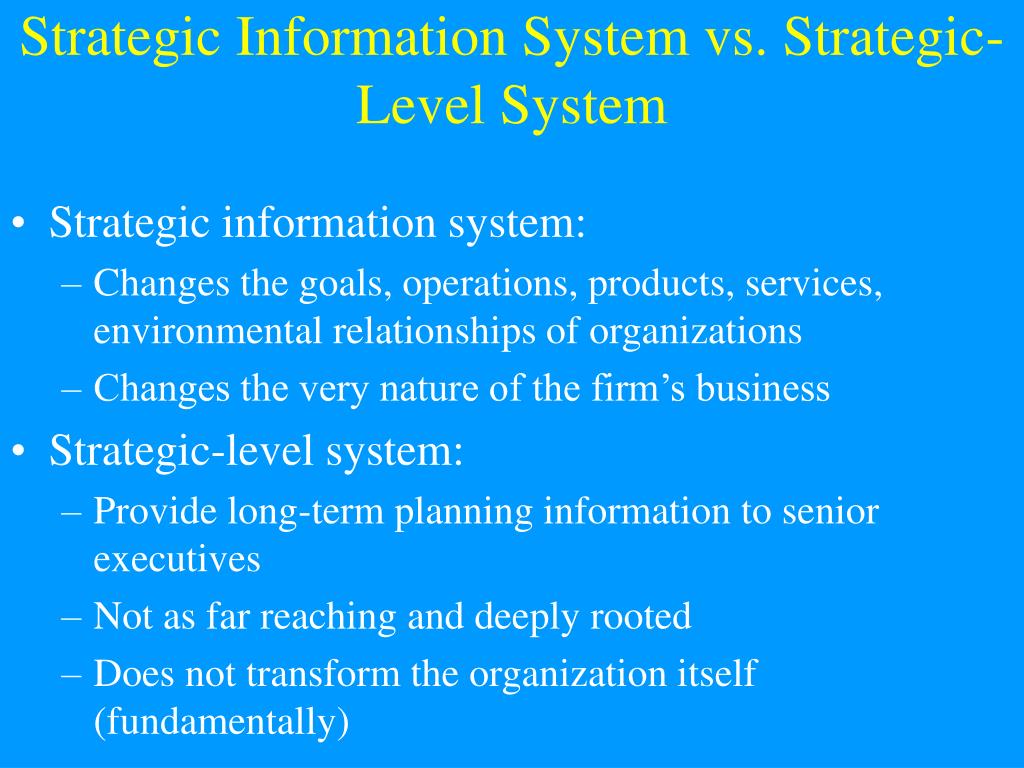 Strategic Information System vs. Strategic-Level System

• Strategic information system:
– Changes the goals, operations, products, services, environmental relationships of organizations
– Changes the very nature of the firm’s business
• Strategic-level system:
– Provide long-term planning information to senior executives
– Not as far reaching and deeply rooted
– Does not transform the organization itself (fundamentally)